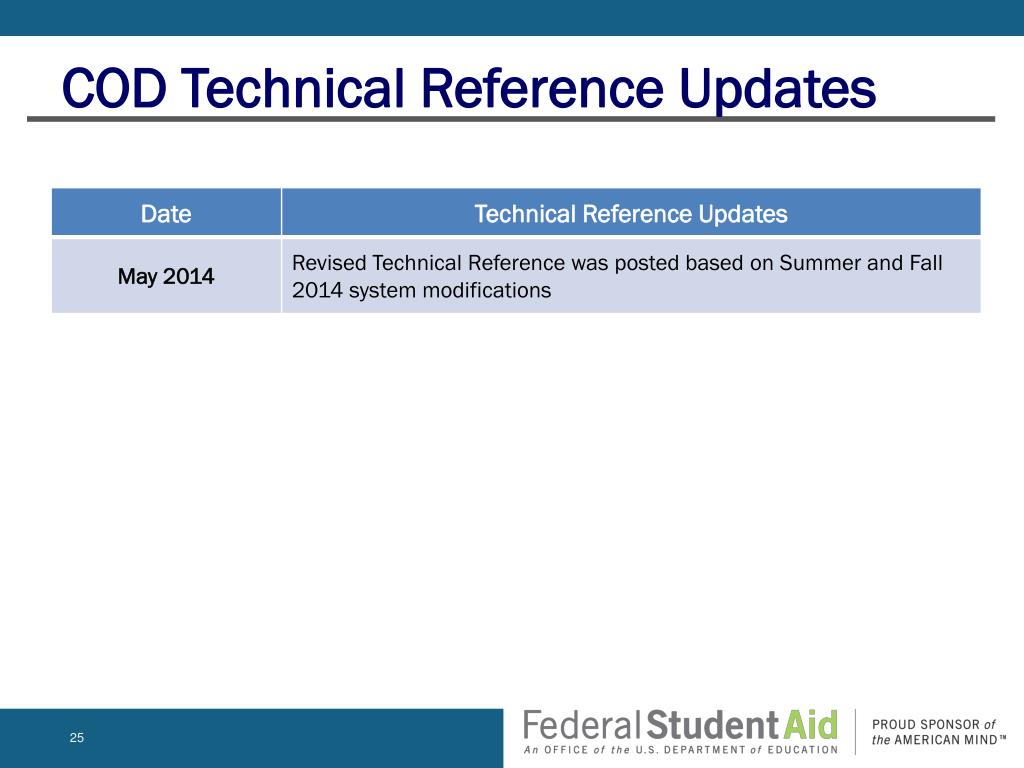 COD Technical Reference Updates

| Date | Technical Reference Updates |
|---|---|
| May 2014 | Revised Technical Reference was posted based on Summer and Fall 2014 system modifications |

25

Federal Student Aid
An OFFICE of the U.S. DEPARTMENT of EDUCATION

PROUD SPONSOR of the AMERICAN MIND™